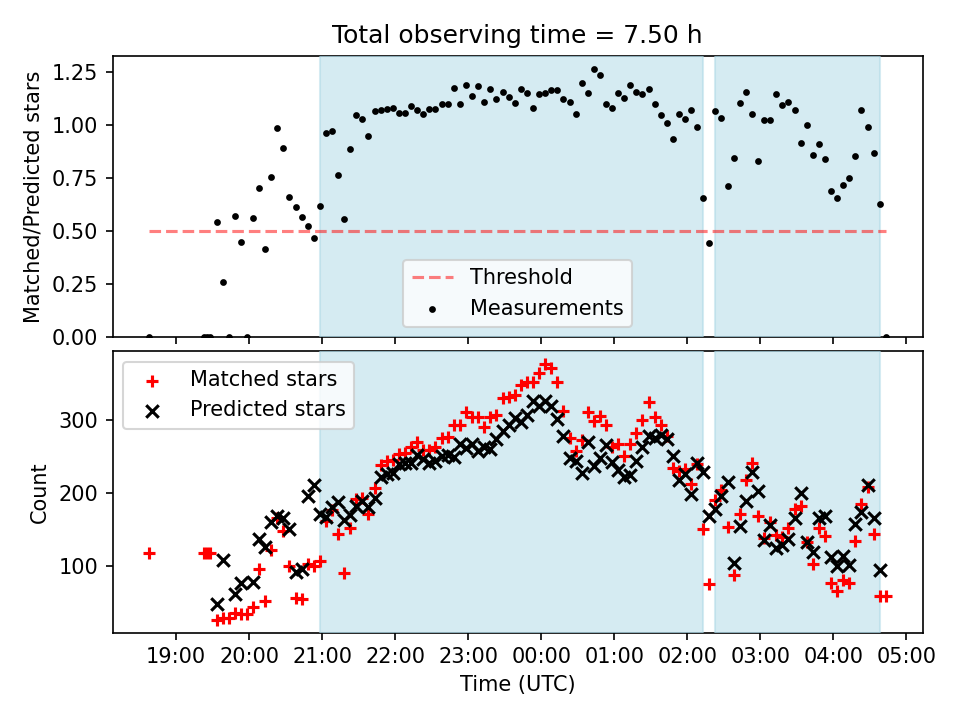 Total observing time = 7.50 h

Matched/Predicted stars

1.25
1.00
0.75
0.50
0.25
0.00

Threshold
Measurements

Matched stars
Predicted stars

Count

300
200
100

19:00
20:00
21:00
22:00
23:00
00:00
01:00
02:00
03:00
04:00
05:00

Time (UTC)